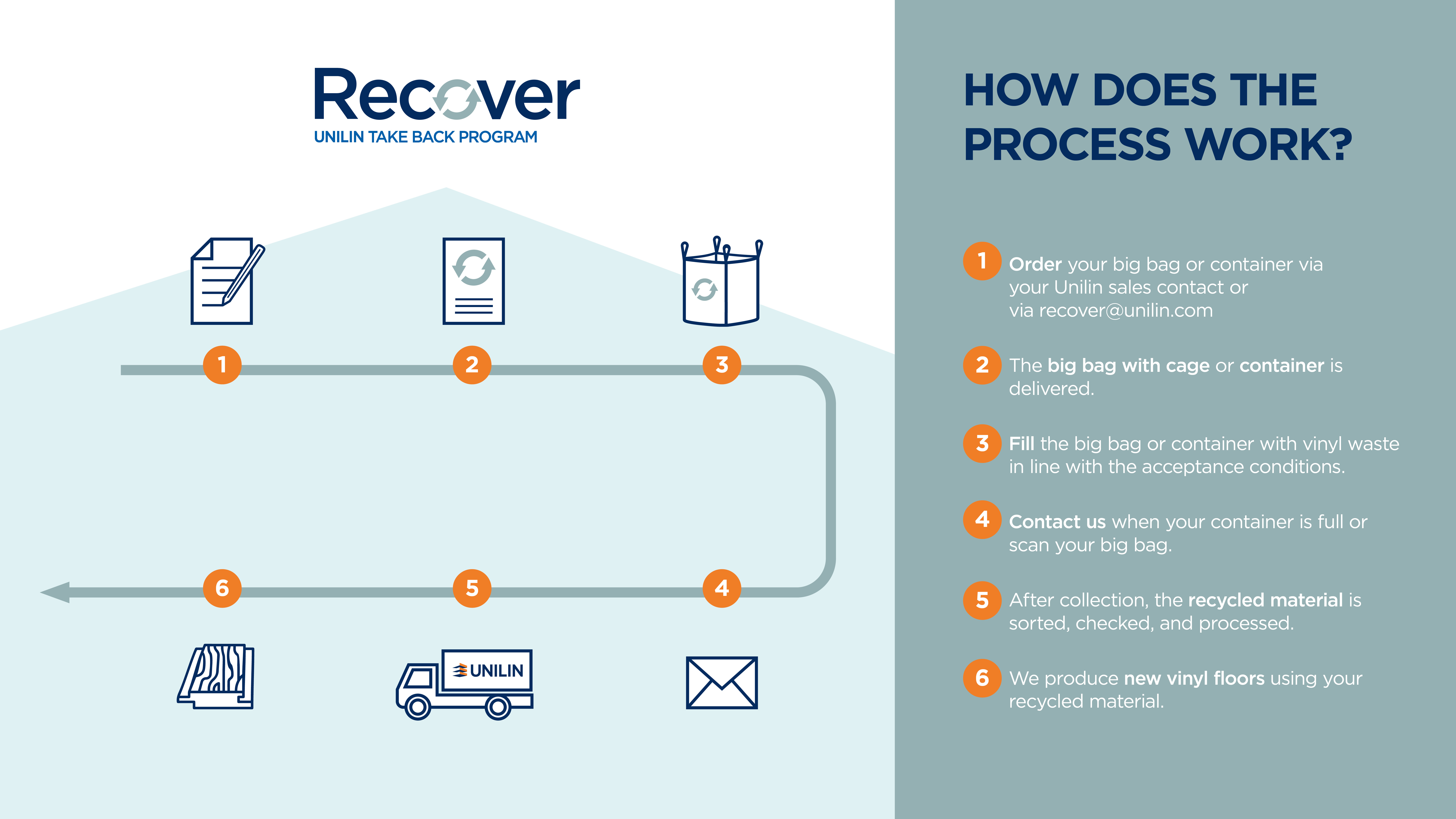 Recover
UNILIN TAKE BACK PROGRAM

1
2
3
6
5
4

UNILIN

HOW DOES THE PROCESS WORK?

1 Order your big bag or container via your Unilin sales contact or via recover@unilin.com

2 The big bag with cage or container is delivered.

3 Fill the big bag or container with vinyl waste in line with the acceptance conditions.

4 Contact us when your container is full or scan your big bag.

5 After collection, the recycled material is sorted, checked, and processed.

6 We produce new vinyl floors using your recycled material.